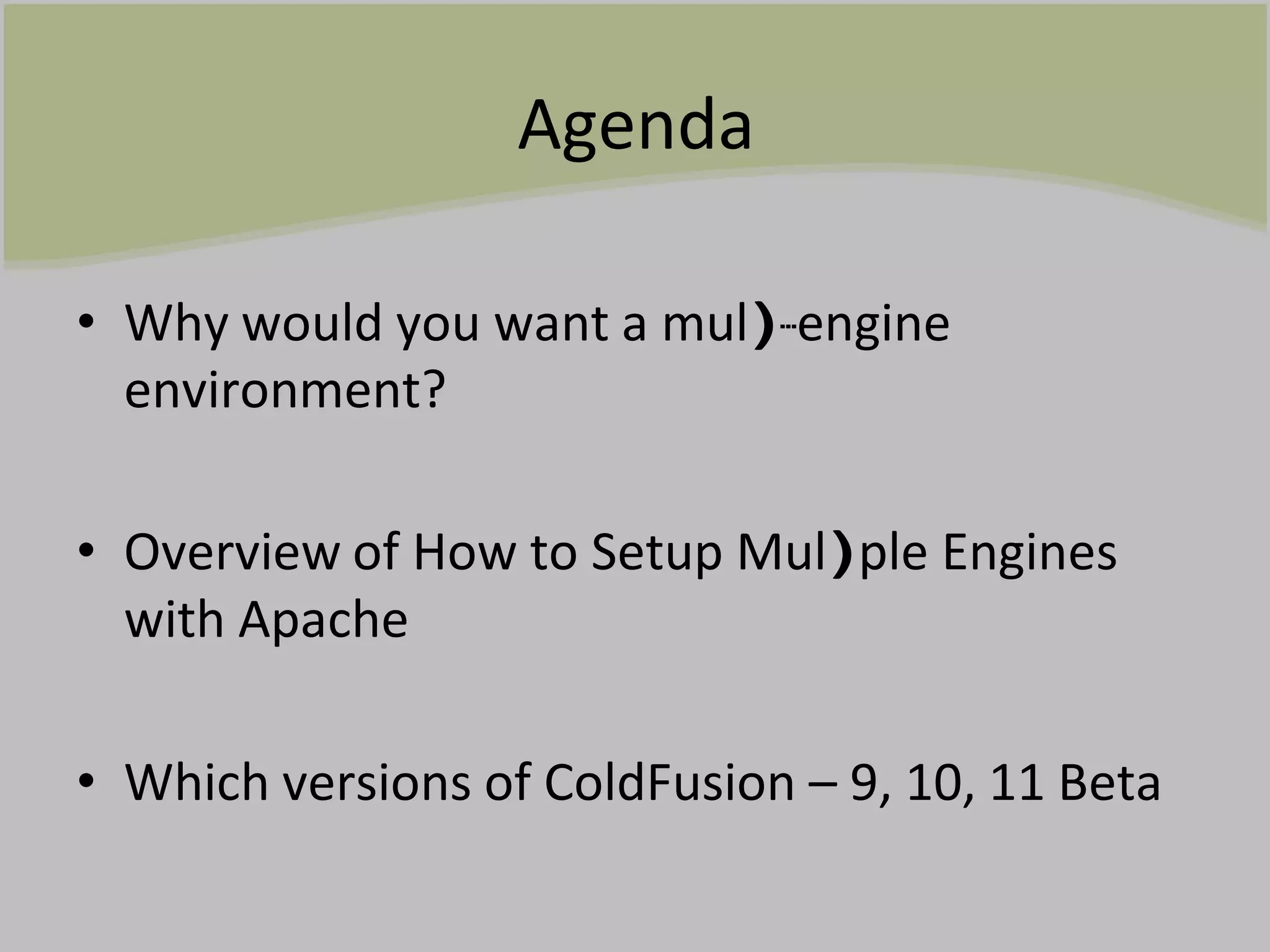 Agenda

• Why would you want a mul)-engine environment?

• Overview of How to Setup Mul)ple Engines with Apache

• Which versions of ColdFusion – 9, 10, 11 Beta